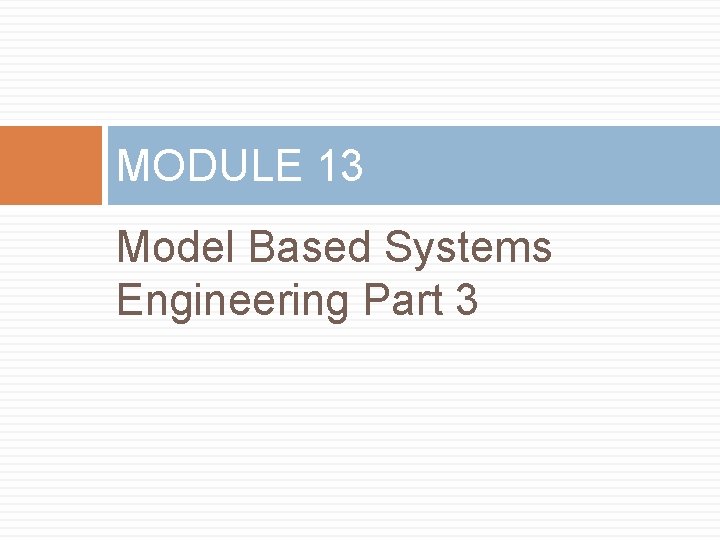 MODULE 13

Model Based Systems Engineering Part 3